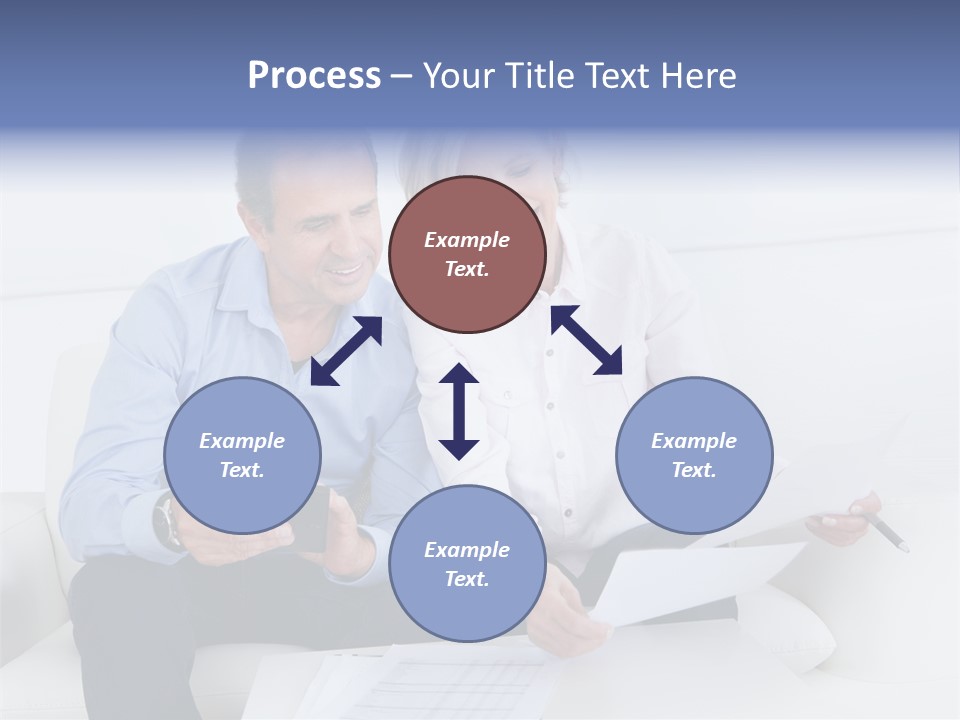 Process – Your Title Text Here

Example Text.

Example Text.

Example Text.

Example Text.